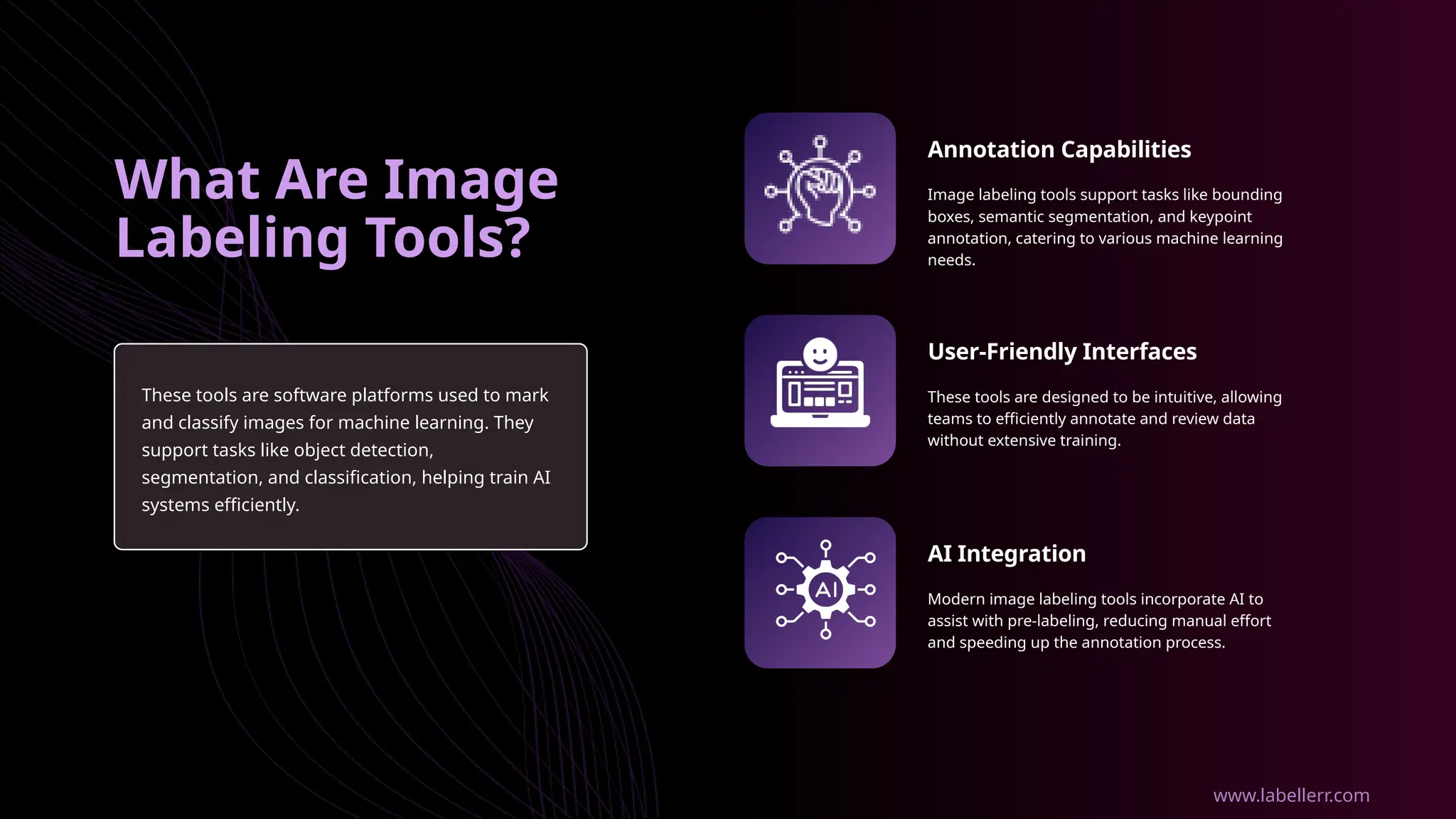 What Are Image Labeling Tools?

These tools are software platforms used to mark and classify images for machine learning. They support tasks like object detection, segmentation, and classification, helping train AI systems efficiently.

Annotation Capabilities

Image labeling tools support tasks like bounding boxes, semantic segmentation, and keypoint annotation, catering to various machine learning needs.

User-Friendly Interfaces

These tools are designed to be intuitive, allowing teams to efficiently annotate and review data without extensive training.

AI

AI Integration

Modern image labeling tools incorporate AI to assist with pre-labeling, reducing manual effort and speeding up the annotation process.

www.labellerr.com